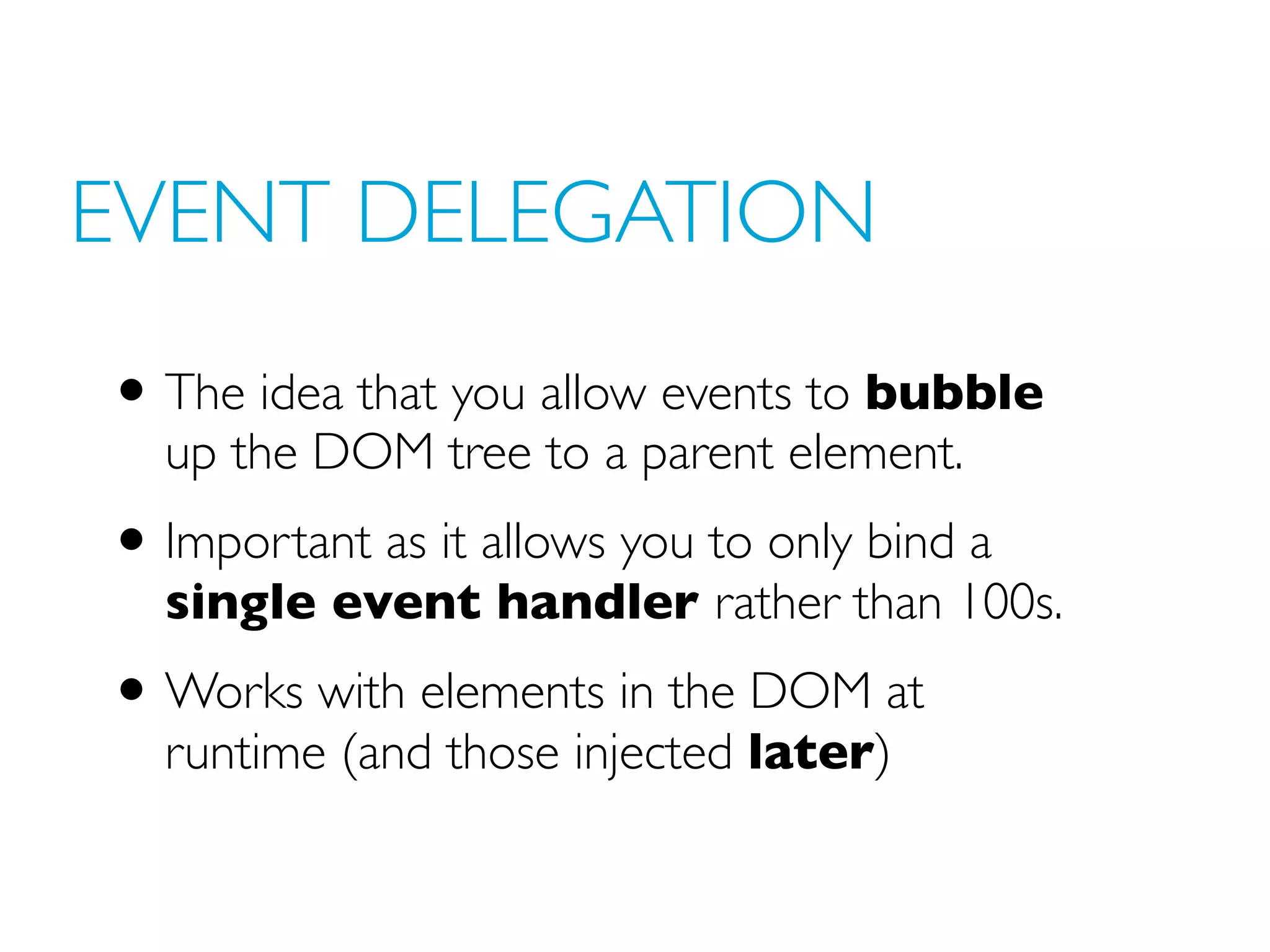 EVENT DELEGATION

• The idea that you allow events to bubble up the DOM tree to a parent element.

• Important as it allows you to only bind a single event handler rather than 100s.

• Works with elements in the DOM at runtime (and those injected later)